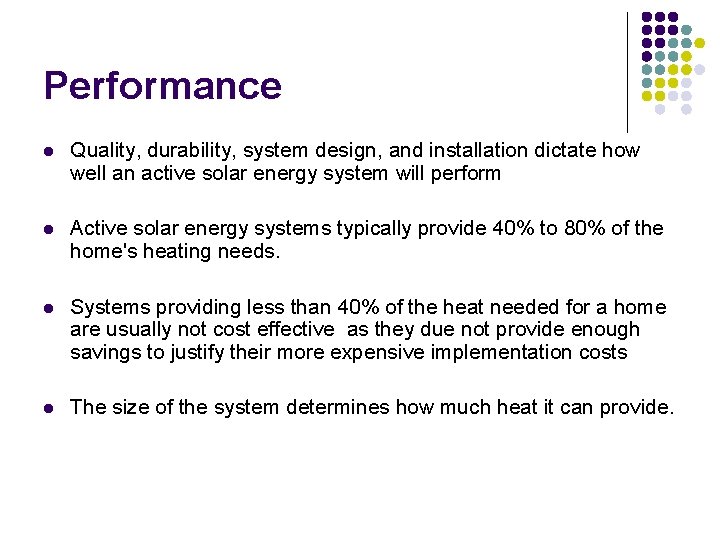 Performance

- Quality, durability, system design, and installation dictate how well an active solar energy system will perform

- Active solar energy systems typically provide 40% to 80% of the home's heating needs.

- Systems providing less than 40% of the heat needed for a home are usually not cost effective  as they due not provide enough savings to justify their more expensive implementation costs

- The size of the system determines how much heat it can provide.